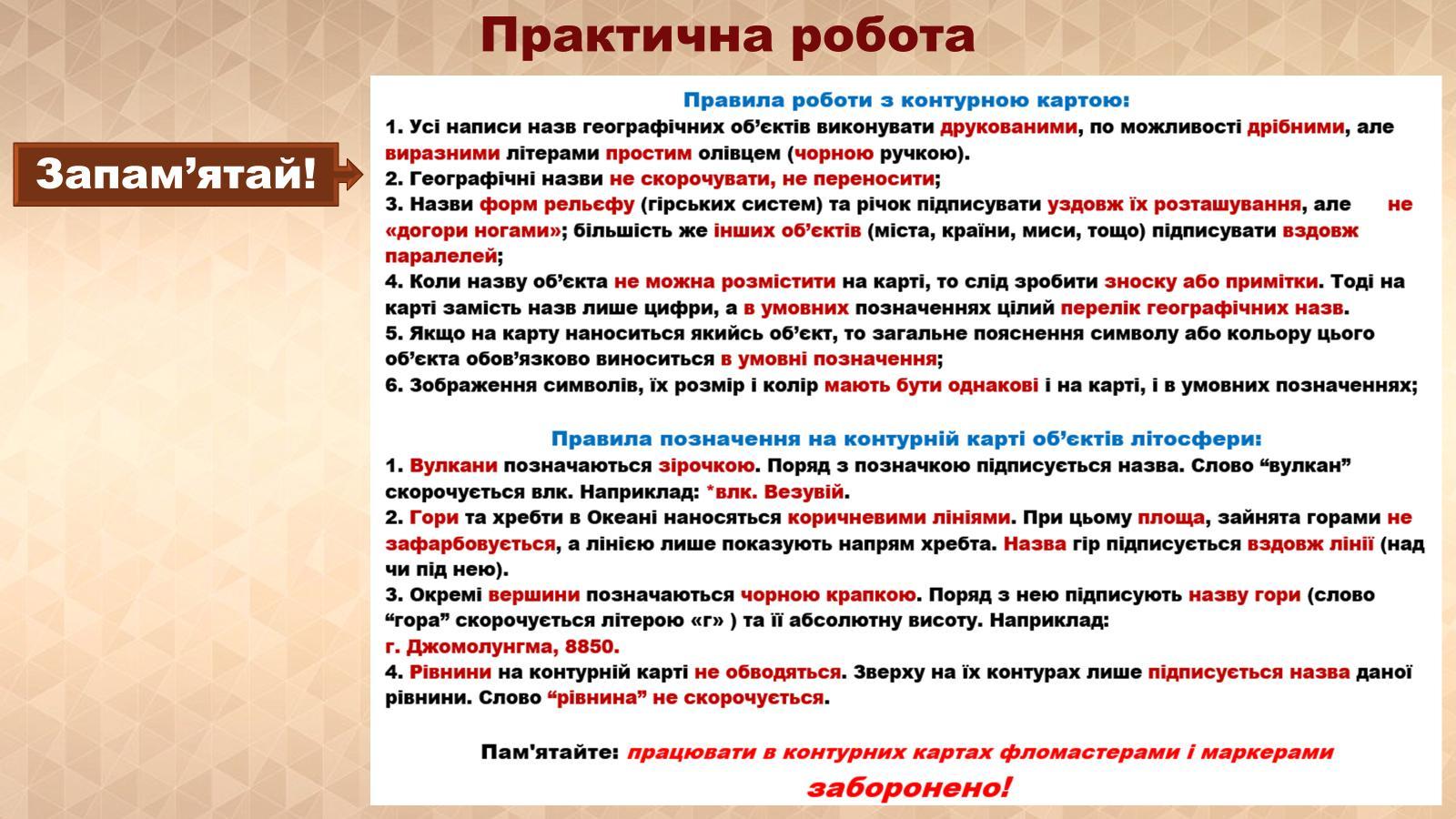 Практична робота

Запам’ятай!

Правила роботи з контурною картою:
1. Усі написи назв географічних об’єктів виконувати друкованими, по можливості дрібними, але виразними літерами простим олівцем (чорною ручкою).
2. Географічні назви не скорочувати, не переносити;
3. Назви форм рельєфу (гірських систем) та річок підписувати уздовж їх розташування, але не «догори ногами»; більшість же інших об’єктів (міста, країни, миси, тощо) підписувати вздовж паралелей;
4. Коли назву об’єкта не можна розмістити на карті, то слід зробити зноску або примітки. Тоді на карті замість назв лише цифри, а в умовних позначеннях цілий перелік географічних назв.
5. Якщо на карту наноситься якийсь об’єкт, то загальне пояснення символу або кольору цього об’єкта обов’язково виноситься в умовні позначення;
6. Зображення символів, їх розмір і колір мають бути однакові і на карті, і в умовних позначеннях;

Правила позначення на контурній карті об’єктів літосфери:
1. Вулкани позначаються зірочкою. Поряд з позначкою підписується назва. Слово “вулкан” скорочується влк. Наприклад: *влк. Везувій.
2. Гори та хребти в Океані наносяться коричневими лініями. При цьому площа, зайнята горами не зафарбовується, а лінією лише показують напрям хребта. Назва гір підписується вздовж лінії (над чи під нею).
3. Окремі вершини позначаються чорною крапкою. Поряд з нею підписують назву гори (слово “гора” скорочується літерою «г» ) та її абсолютну висоту. Наприклад:
г. Джомолунгма, 8850.
4. Рівнини на контурній карті не обводяться. Зверху на їх контурах лише підписується назва даної рівнини. Слово “рівнина” не скорочується.

Пам'ятайте: працювати в контурних картах фломастерами і маркерами заборонено!